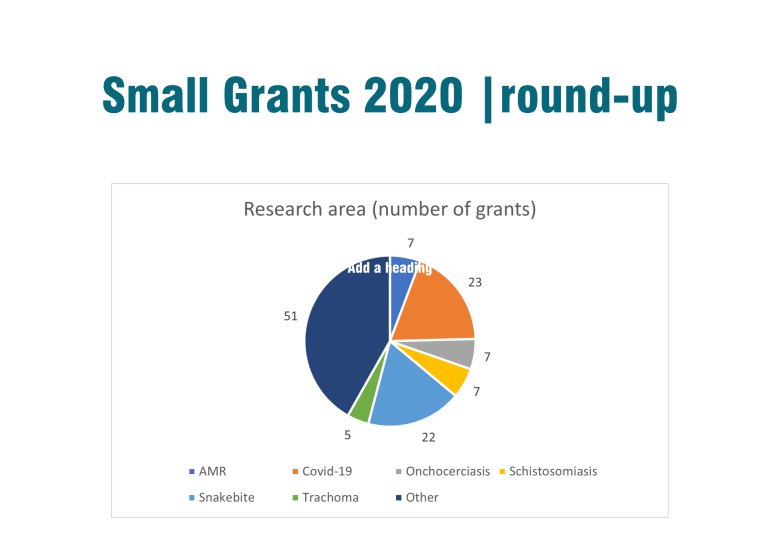 Small Grants 2020 |round-up

Research area (number of grants)

Add a heading

7

23

7

7

22

5

51

AMR
Covid-19
Onchocerciasis
Schistosomiasis
Snakebite
Trachoma
Other